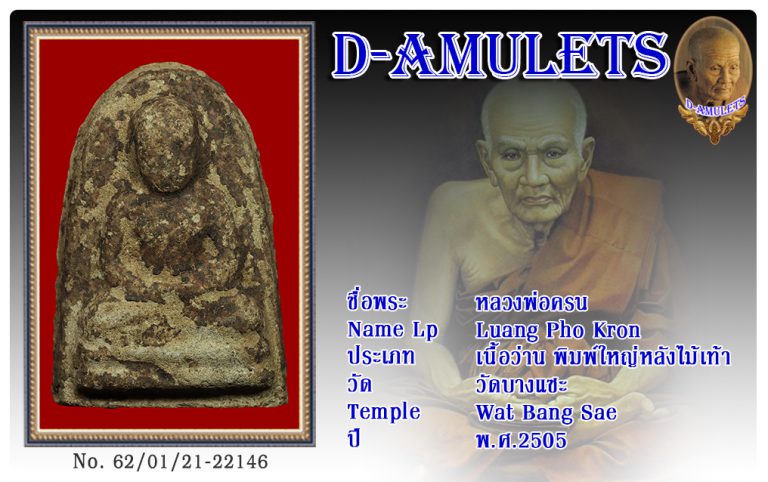 D-AMULETS

D-AMULETS

ชื่อพระ หลวงพ่อครน
Name Lp Luang Pho Kron
ประเภท เนื้อว่าน พิมพ์ใหญ่หลังไม้เท้า
วัด วัดบางแซะ
Temple Wat Bang Sae
ปี พ.ศ.2505

No. 62/01/21-22146